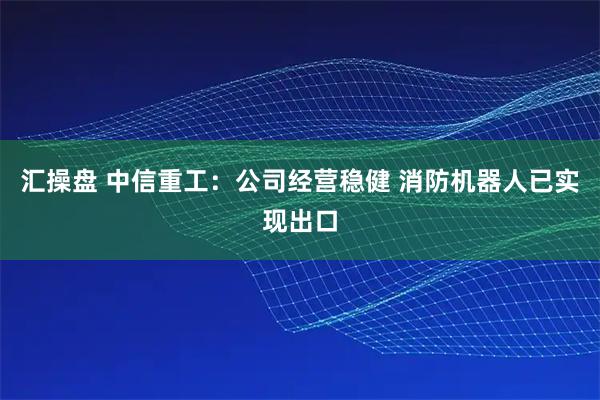 汇操盘 中信重工：公司经营稳健 消防机器人已实现出口